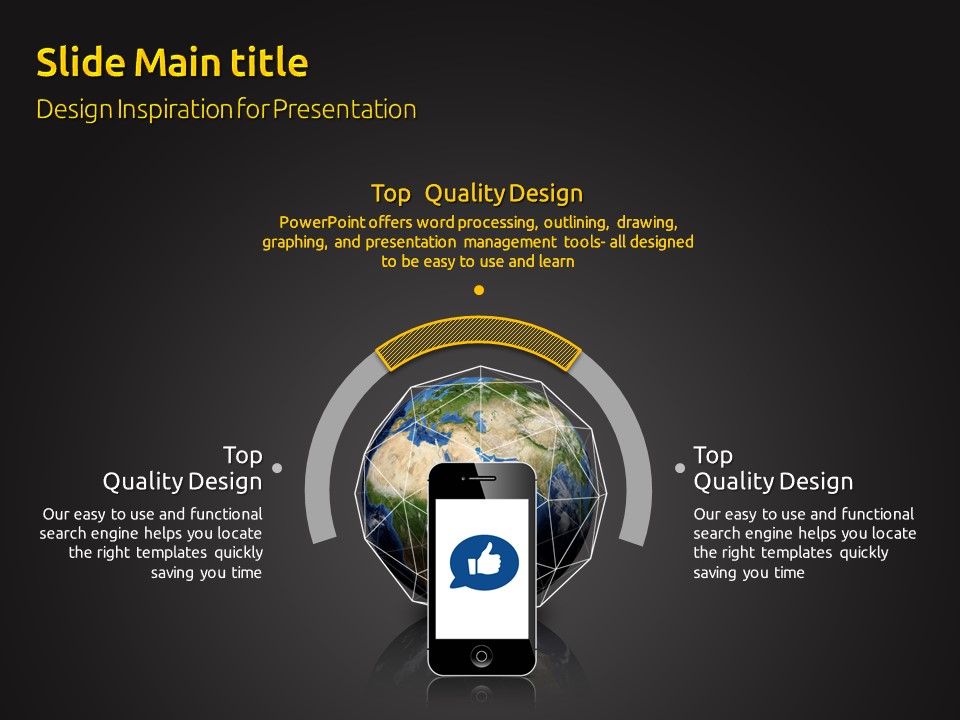 Slide Main title
Design Inspiration for Presentation

Top Quality Design
PowerPoint offers word processing, outlining, drawing, graphing, and presentation management tools- all designed to be easy to use and learn

Top
Quality Design
Our easy to use and functional search engine helps you locate the right templates quickly saving you time

Top
Quality Design
Our easy to use and functional search engine helps you locate the right templates quickly saving you time